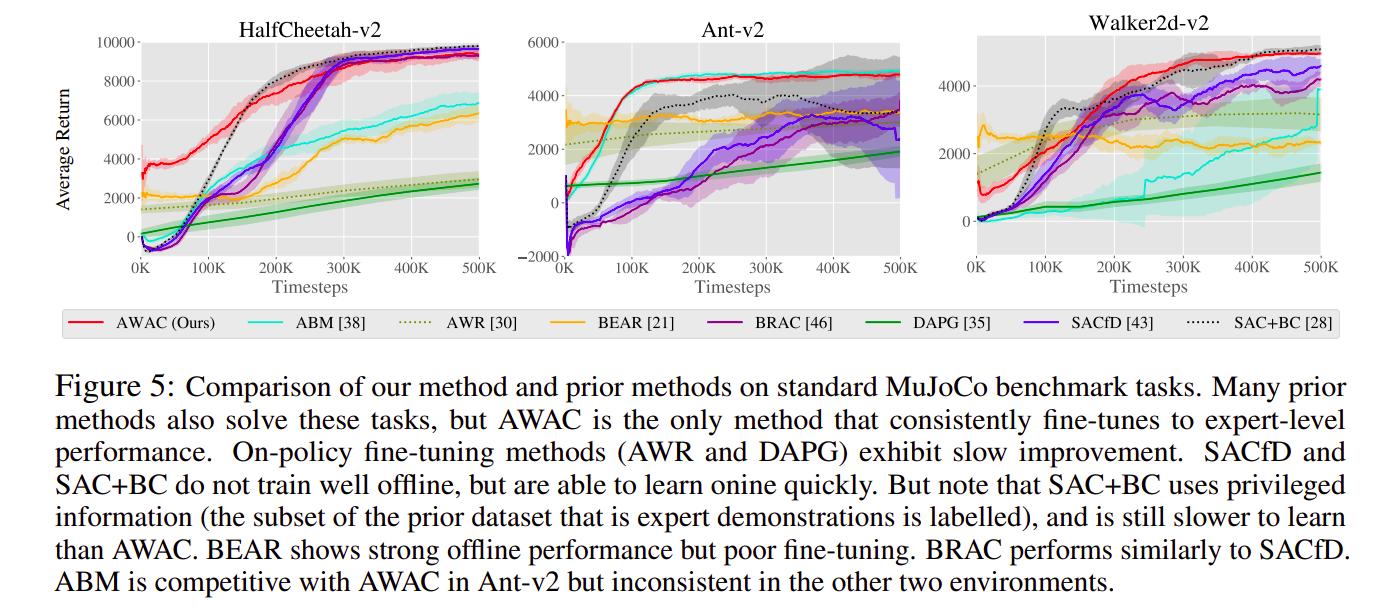 HalfCheetah-v2

Average Return

10000
8000
6000
4000
2000
0

0K 100K 200K 300K 400K 500K
Timesteps

Ant-v2

6000
4000
2000
0
−2000

0K 100K 200K 300K 400K 500K
Timesteps

Walker2d-v2

4000
2000
0

0K 100K 200K 300K 400K 500K
Timesteps

AWAC (Ours) ABM [38] AWR [30] BEAR [21] BRAC [46] DAPG [35] SACfD [43] SAC+BC [28]

Figure 5: Comparison of our method and prior methods on standard MuJoCo benchmark tasks. Many prior methods also solve these tasks, but AWAC is the only method that consistently fine-tunes to expert-level performance. On-policy fine-tuning methods (AWR and DAPG) exhibit slow improvement. SACfD and SAC+BC do not train well offline, but are able to learn onine quickly. But note that SAC+BC uses privileged information (the subset of the prior dataset that is expert demonstrations is labelled), and is still slower to learn than AWAC. BEAR shows strong offline performance but poor fine-tuning. BRAC performs similarly to SACfD. ABM is competitive with AWAC in Ant-v2 but inconsistent in the other two environments.